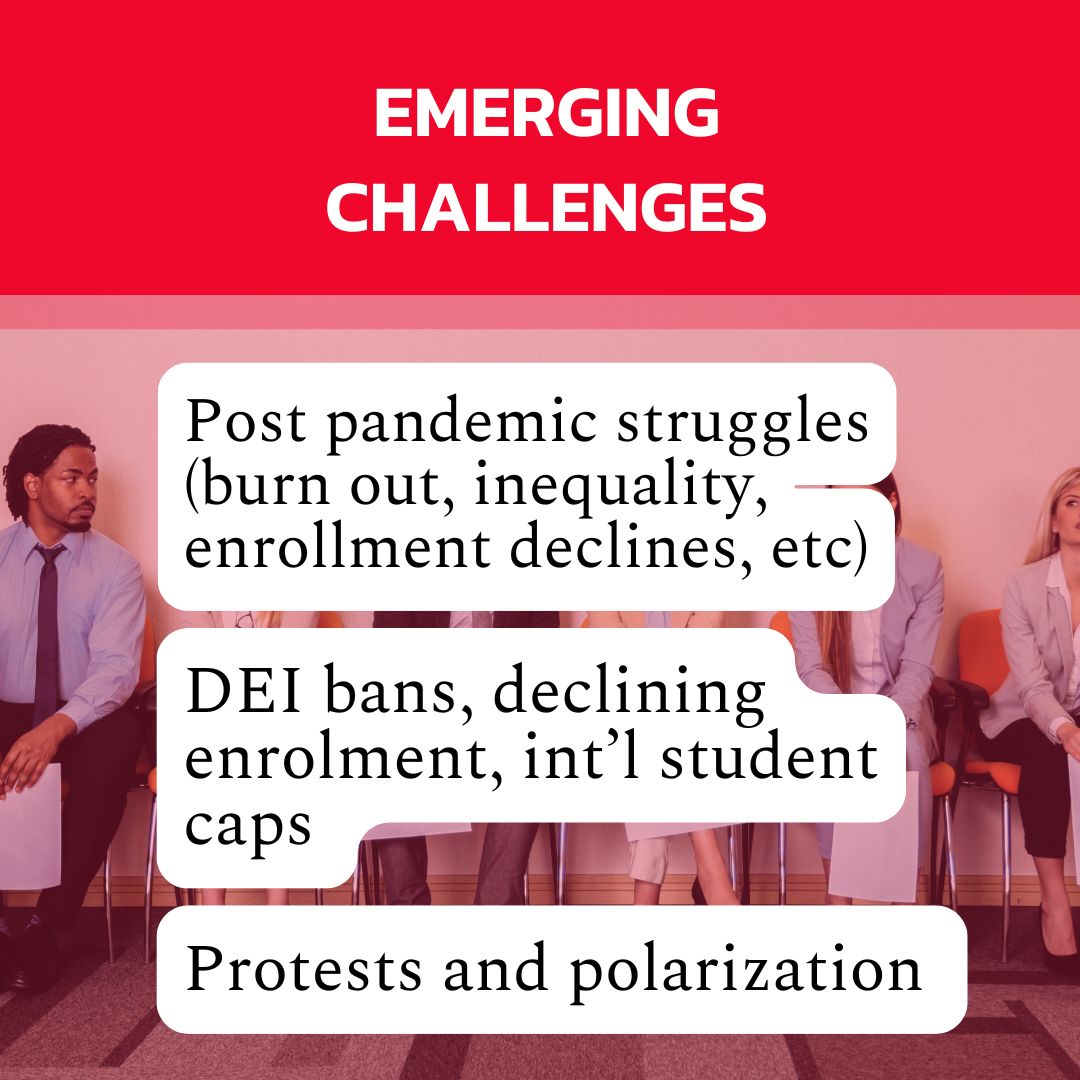 EMERGING CHALLENGES

Post pandemic struggles (burn out, inequality, enrollment declines, etc)

DEI bans, declining enrolment, int’l student caps

Protests and polarization